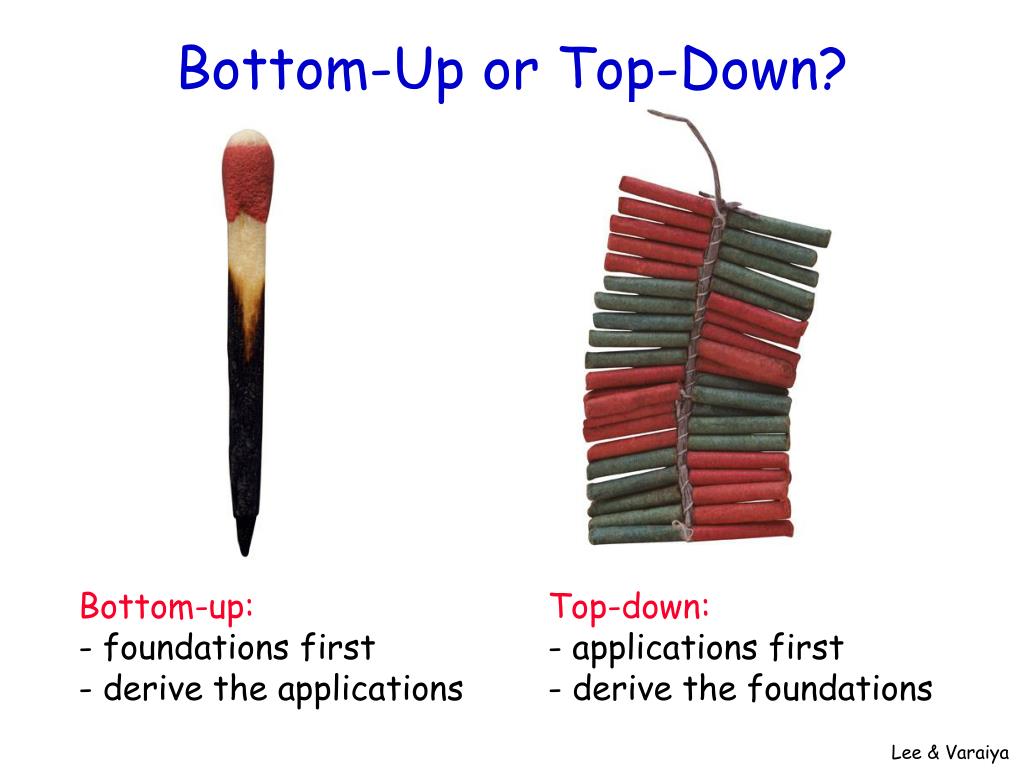 Bottom-Up or Top-Down?

Bottom-up:
- foundations first
- derive the applications

Top-down:
- applications first
- derive the foundations

Lee & Varaiya